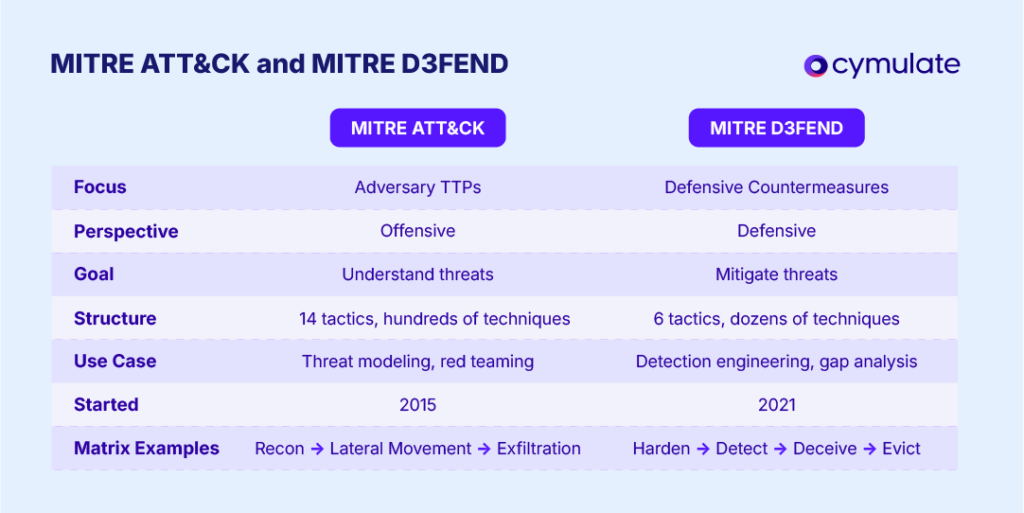 MITRE ATT&CK and MITRE D3FEND

cymulate

| | MITRE ATT&CK | MITRE D3FEND |
|---|---|---|
| Focus | Adversary TTPs | Defensive Countermeasures |
| Perspective | Offensive | Defensive |
| Goal | Understand threats | Mitigate threats |
| Structure | 14 tactics, hundreds of techniques | 6 tactics, dozens of techniques |
| Use Case | Threat modeling, red teaming | Detection engineering, gap analysis |
| Started | 2015 | 2021 |
| Matrix Examples | Recon → Lateral Movement → Exfiltration | Harden → Detect → Deceive → Evict |